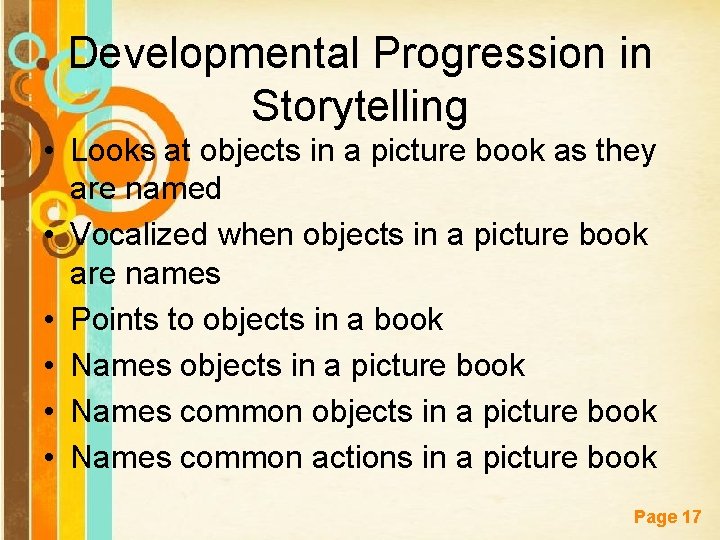 Developmental Progression in Storytelling

• Looks at objects in a picture book as they are named
• Vocalized when objects in a picture book are names
• Points to objects in a book
• Names objects in a picture book
• Names common objects in a picture book
• Names common actions in a picture book

Page 17